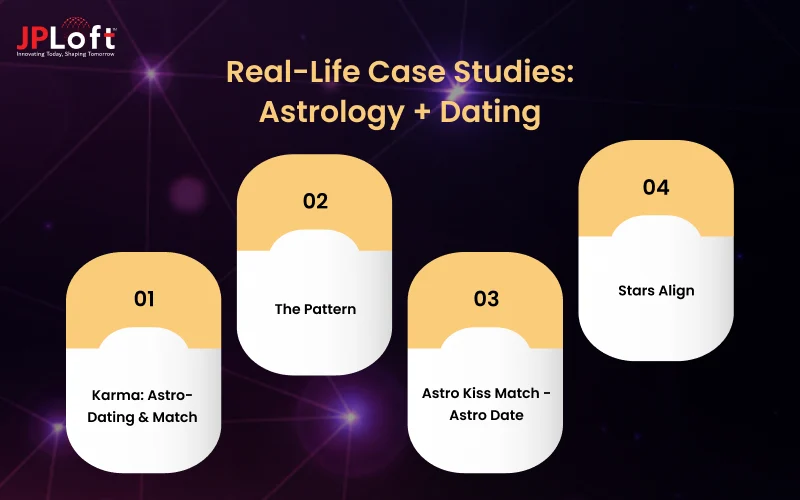 JPLoft
Innovating Today, Shaping Tomorrow

Real-Life Case Studies: Astrology + Dating

01
Karma: Astro-Dating & Match

02
The Pattern

03
Astro Kiss Match - Astro Date

04
Stars Align